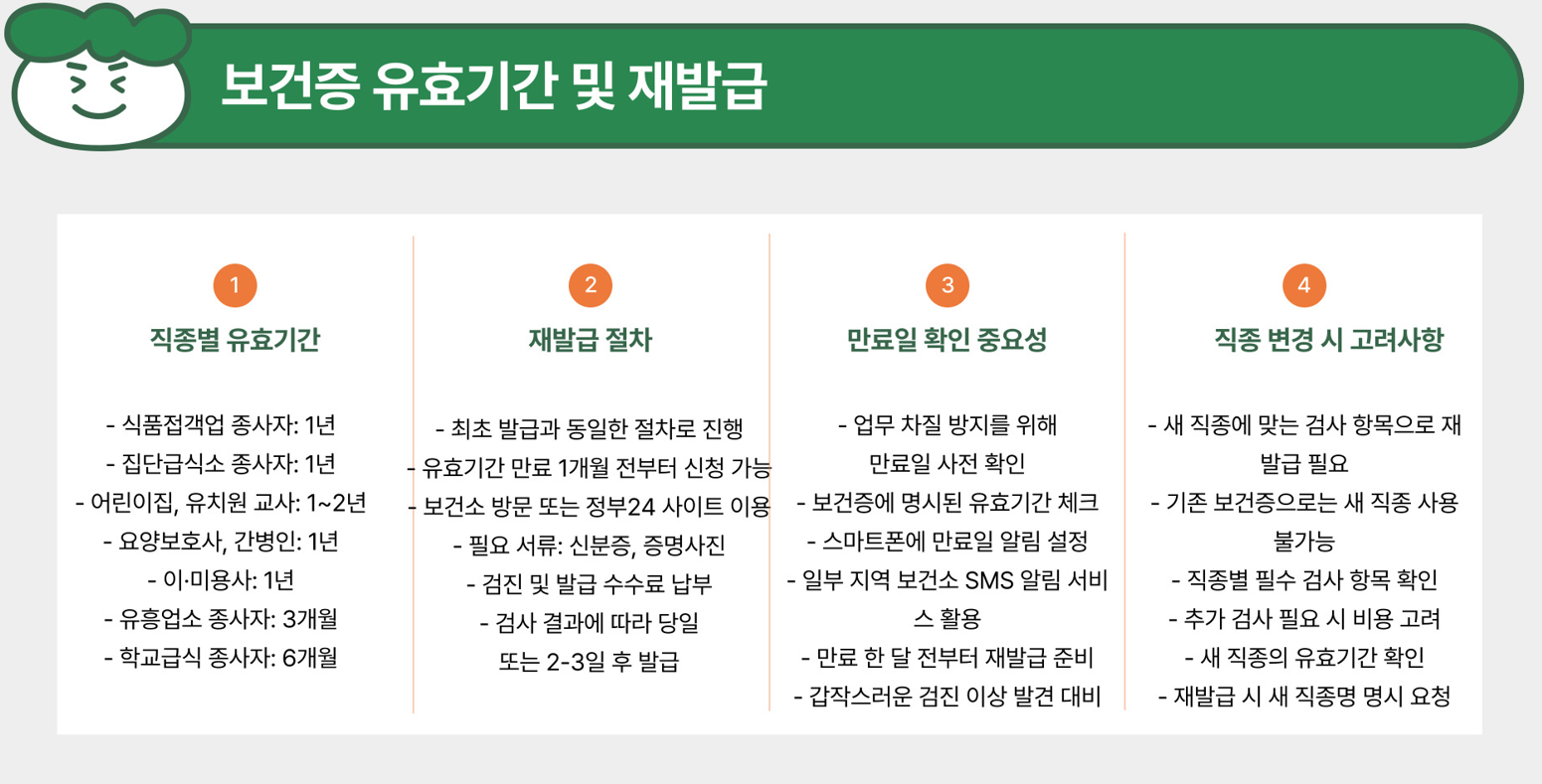 보건증 유효기간 및 재발급

1

직종별 유효기간

- 식품접객업 종사자: 1년
- 집단급식소 종사자: 1년
- 어린이집, 유치원 교사: 1~2년
- 요양보호사, 간병인: 1년
- 이·미용사: 1년
- 유흥업소 종사자: 3개월
- 학교급식 종사자: 6개월

2

재발급 절차

- 최초 발급과 동일한 절차로 진행
- 유효기간 만료 1개월 전부터 신청 가능
- 보건소 방문 또는 정부24 사이트 이용
- 필요 서류: 신분증, 증명사진
- 검진 및 발급 수수료 납부
- 검사 결과에 따라 당일 또는 2-3일 후 발급

3

만료일 확인 중요성

- 업무 차질 방지를 위해 만료일 사전 확인
- 보건증에 명시된 유효기간 체크
- 스마트폰에 만료일 알림 설정
- 일부 지역 보건소 SMS 알림 서비스 활용
- 만료 한 달 전부터 재발급 준비
- 갑작스러운 검진 이상 발견 대비

4

직종 변경 시 고려사항

- 새 직종에 맞는 검사 항목으로 재발급 필요
- 기존 보건증으로는 새 직종 사용 불가능
- 직종별 필수 검사 항목 확인
- 추가 검사 필요 시 비용 고려
- 새 직종의 유효기간 확인
- 재발급 시 새 직종명 명시 요청